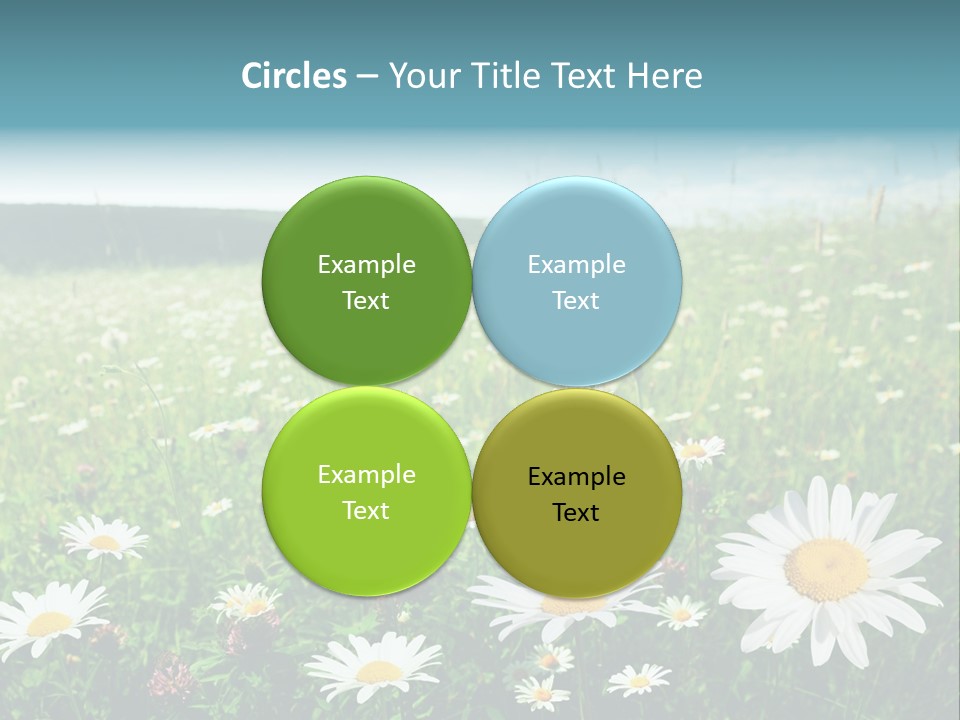 Circles – Your Title Text Here

Example Text

Example Text

Example Text

Example Text